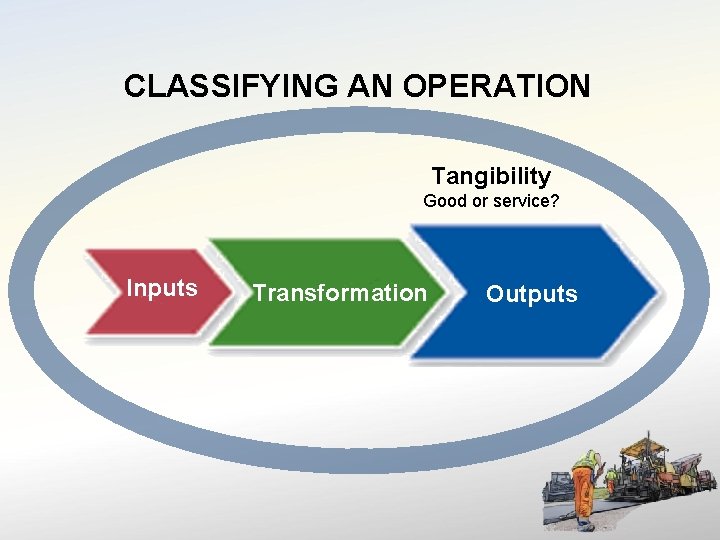 CLASSIFYING AN OPERATION

Tangibility
Good or service?

Inputs

Transformation

Outputs